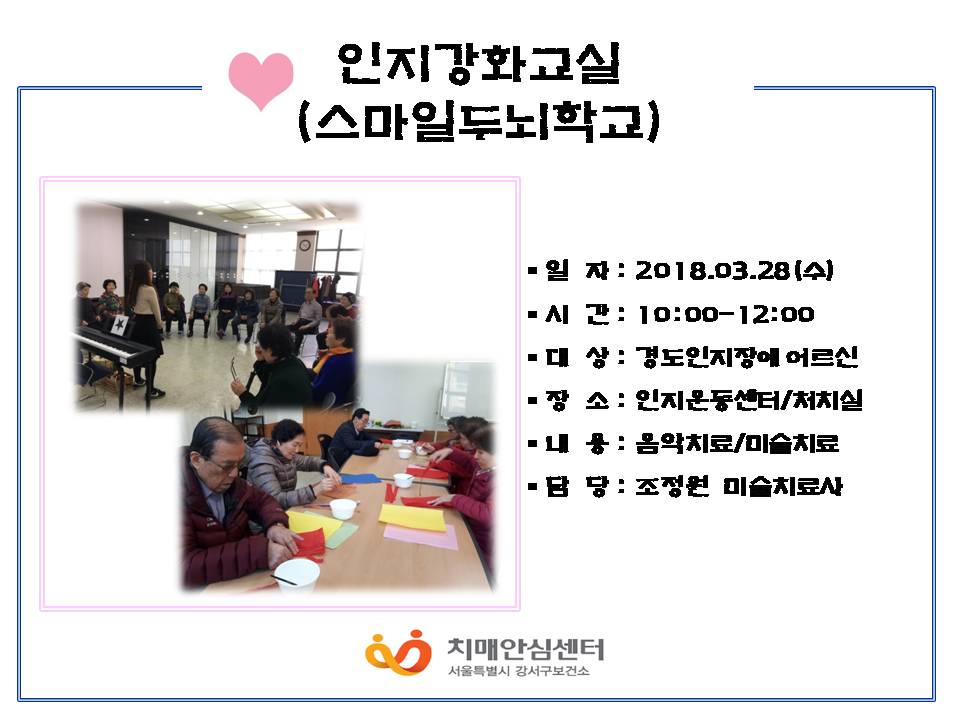 인지강화교실
(스마일두뇌학교)

▪ 일 자 : 2018.03.28(수)
▪ 시 간 : 10:00-12:00
▪ 대 상 : 경도인지장애 어르신
▪ 장 소 : 인지운동센터/처치실
▪ 내 용 : 음악치료/미술치료
▪ 담 당 : 조정원 미술치료사

치매안심센터
서울특별시 강서구보건소